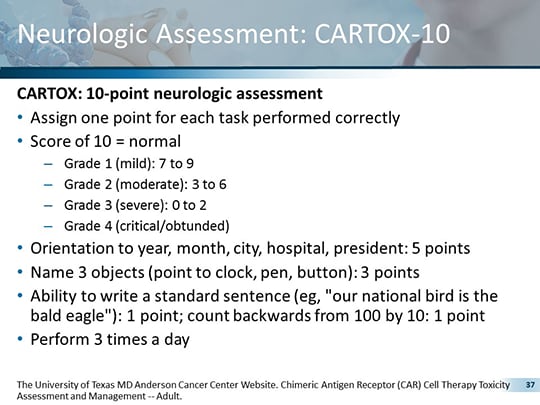 Neurologic Assessment: CARTOX-10

CARTOX: 10-point neurologic assessment

• Assign one point for each task performed correctly
• Score of 10 = normal
  – Grade 1 (mild): 7 to 9
  – Grade 2 (moderate): 3 to 6
  – Grade 3 (severe): 0 to 2
  – Grade 4 (critical/obtunded)
• Orientation to year, month, city, hospital, president: 5 points
• Name 3 objects (point to clock, pen, button): 3 points
• Ability to write a standard sentence (eg, "our national bird is the bald eagle"): 1 point; count backwards from 100 by 10: 1 point
• Perform 3 times a day

The University of Texas MD Anderson Cancer Center Website. Chimeric Antigen Receptor (CAR) Cell Therapy Toxicity Assessment and Management -- Adult.

37